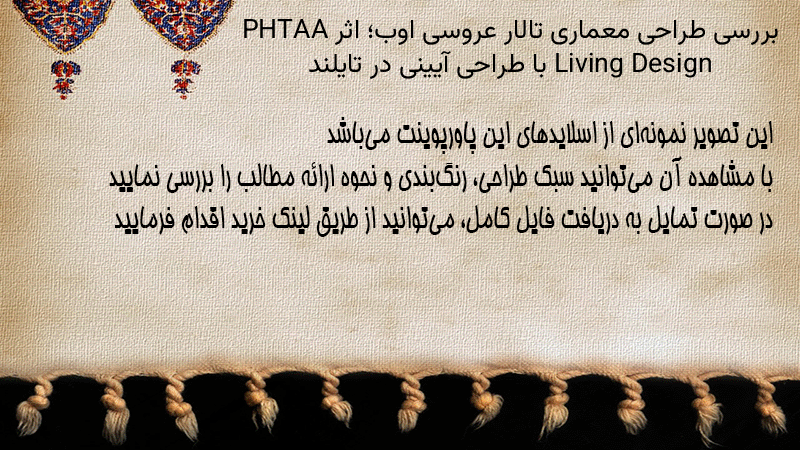 بررسی طراحی معماری تالار عروسی اوب؛ اثر PHTAA Living Design با طراحی آیینی در تایلند

این تصویر نمونه‌ای از اسلایدهای این پاورپوینت می‌باشد
با مشاهده آن می‌توانید سبک طراحی، رنگ‌بندی و نحوه ارائه مطالب را بررسی نمایید
در صورت تمایل به دریافت فایل کامل، می‌توانید از طریق لینک خرید اقدام فرمایید